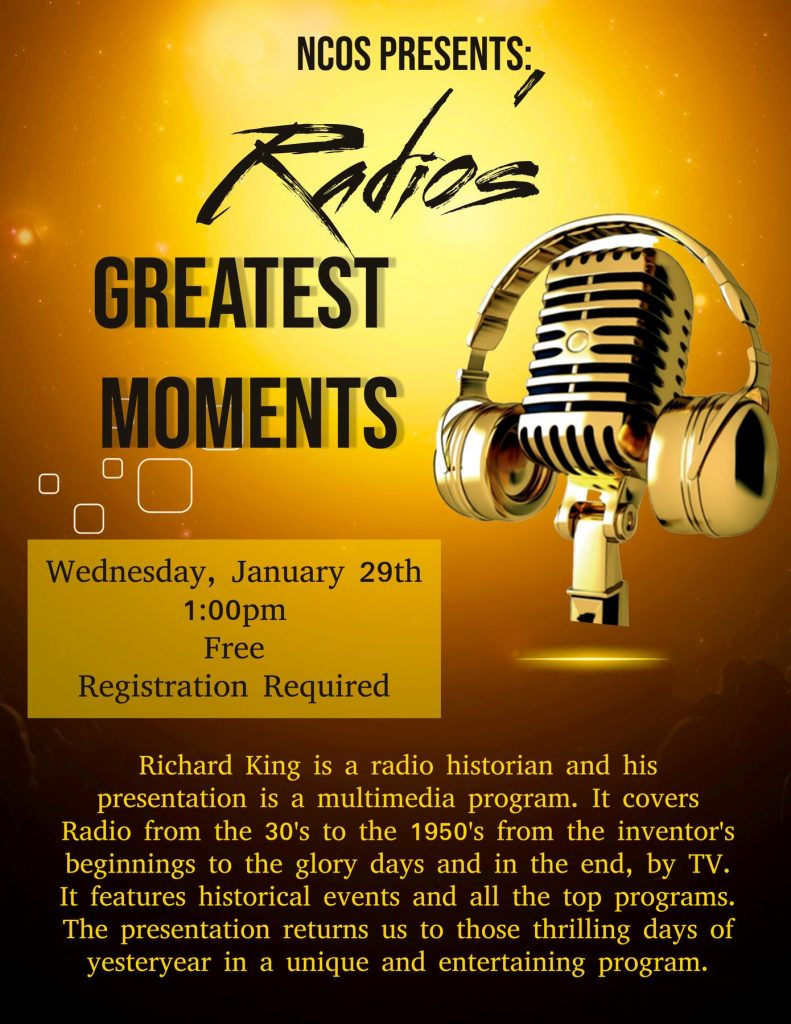 NCOS PRESENTS:

Radios'

GREATEST MOMENTS

Wednesday, January 29th
1:00pm
Free
Registration Required

Richard King is a radio historian and his presentation is a multimedia program. It covers Radio from the 30's to the 1950's from the inventor's beginnings to the glory days and in the end, by TV. It features historical events and all the top programs. The presentation returns us to those thrilling days of yesteryear in a unique and entertaining program.